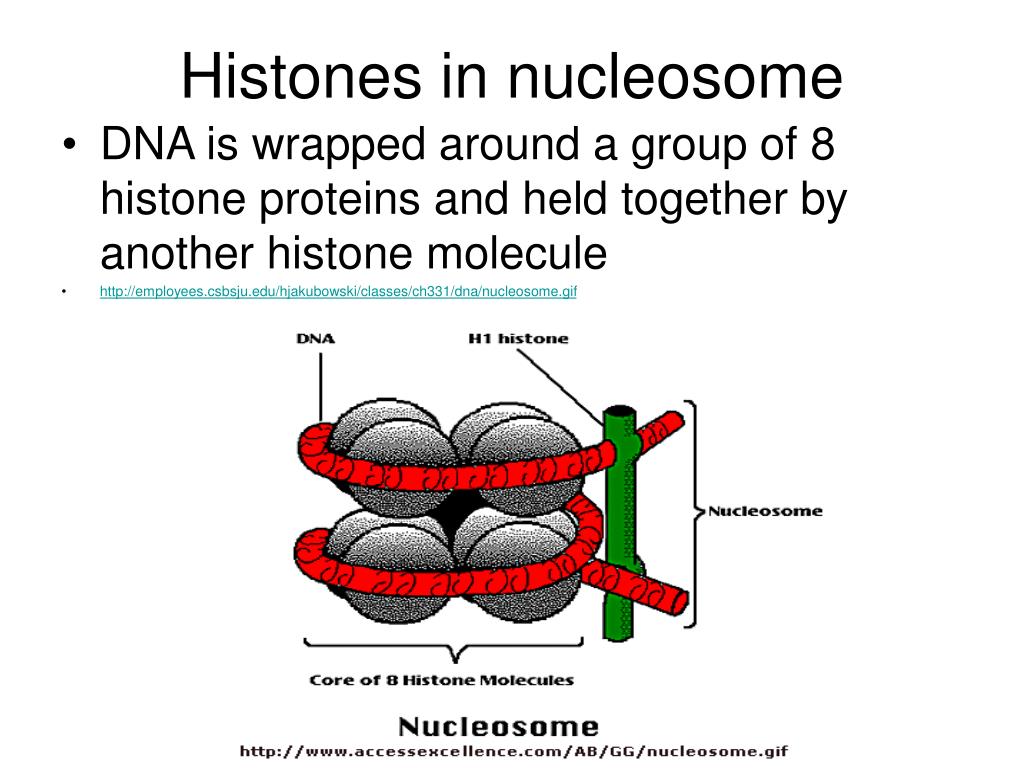 Histones in nucleosome

• DNA is wrapped around a group of 8 histone proteins and held together by another histone molecule

• http://employees.csbsju.edu/hjakubowski/classes/ch331/dna/nucleosome.gif

DNA

H1 histone

Nucleosome

Core of 8 Histone Molecules

Nucleosome

http://www.accessexcellence.com/AB/GG/nucleosome.gif